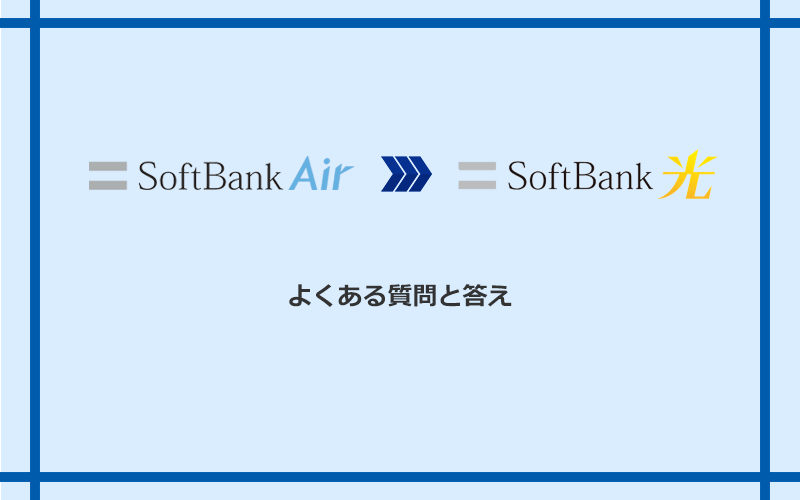 SoftBank Air SoftBank 光

よくある質問と答え